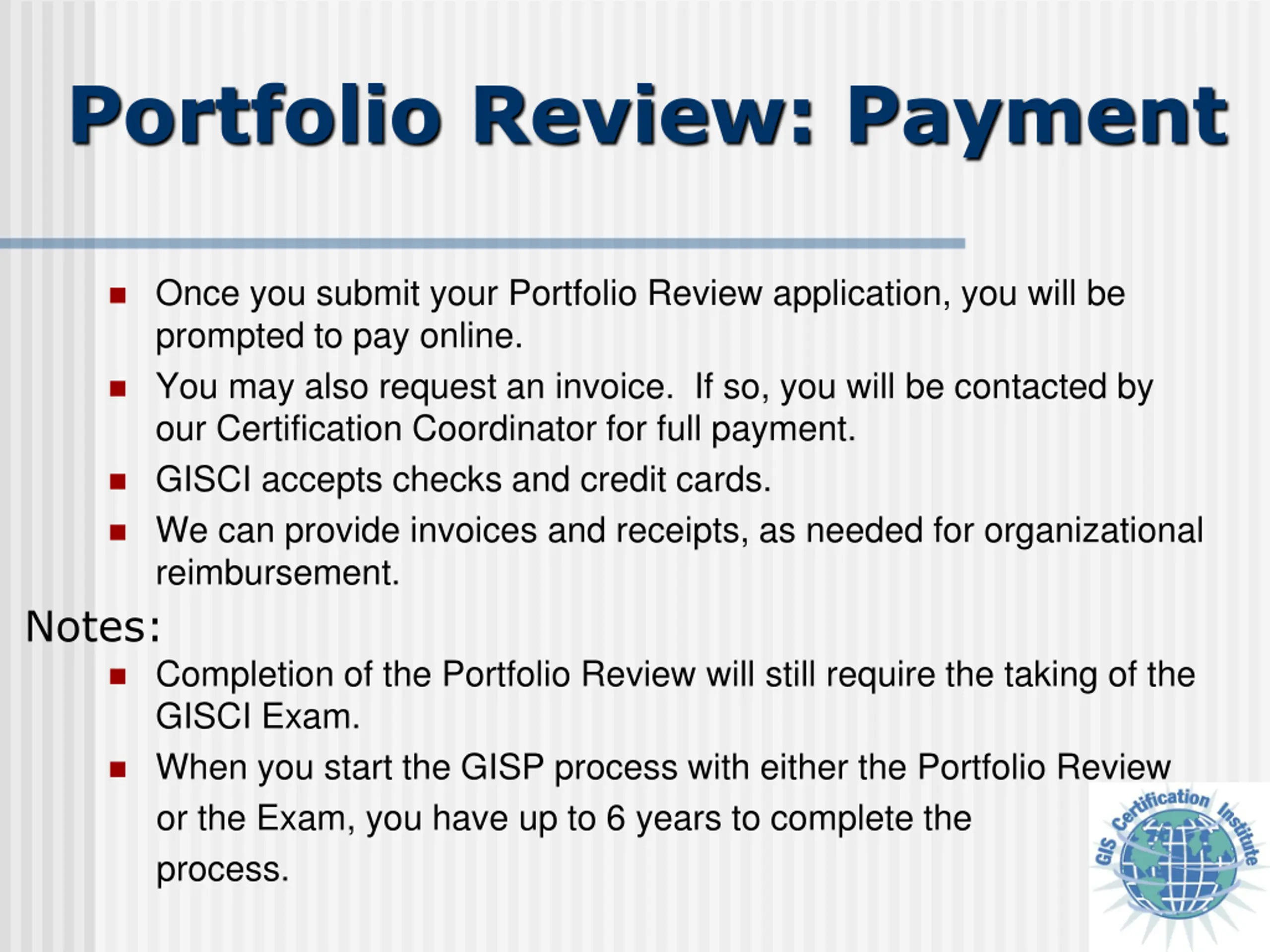 Portfolio Review: Payment

- Once you submit your Portfolio Review application, you will be prompted to pay online.
- You may also request an invoice.  If so, you will be contacted by our Certification Coordinator for full payment.
- GISCI accepts checks and credit cards.
- We can provide invoices and receipts, as needed for organizational reimbursement.

Notes:

- Completion of the Portfolio Review will still require the taking of the GISCI Exam.
- When you start the GISP process with either the Portfolio Review or the Exam, you have up to 6 years to complete the process.

GIS Certification Institute